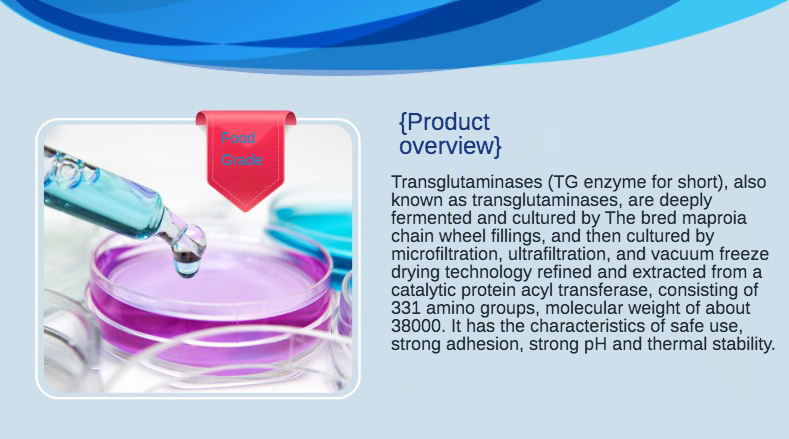 Food Grade

{Product overview}

Transglutaminases (TG enzyme for short), also known as transglutaminases, are deeply fermented and cultured by The bred maproia chain wheel fillings, and then cultured by microfiltration, ultrafiltration, and vacuum freeze drying technology refined and extracted from a catalytic protein acyl transferase, consisting of 331 amino groups, molecular weight of about 38000. It has the characteristics of safe use, strong adhesion, strong pH and thermal stability.